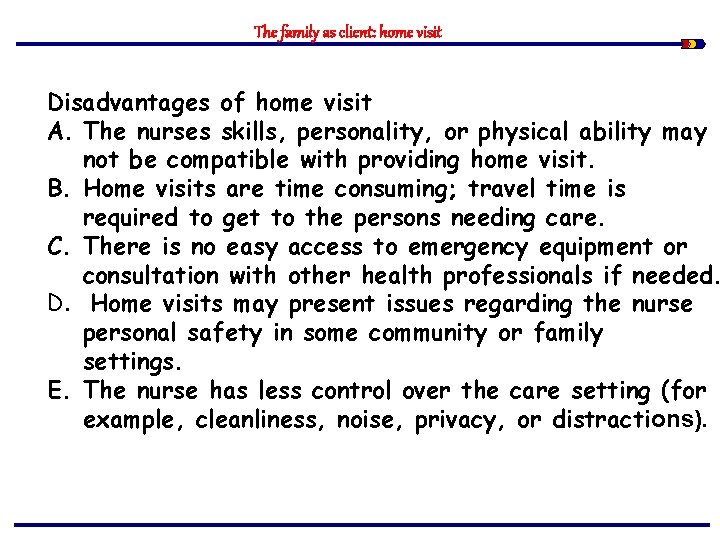 The family as client: home visit

Disadvantages of home visit
A. The nurses skills, personality, or physical ability may not be compatible with providing home visit.
B. Home visits are time consuming; travel time is required to get to the persons needing care.
C. There is no easy access to emergency equipment or consultation with other health professionals if needed.
D. Home visits may present issues regarding the nurse personal safety in some community or family settings.
E. The nurse has less control over the care setting (for example, cleanliness, noise, privacy, or distractions).